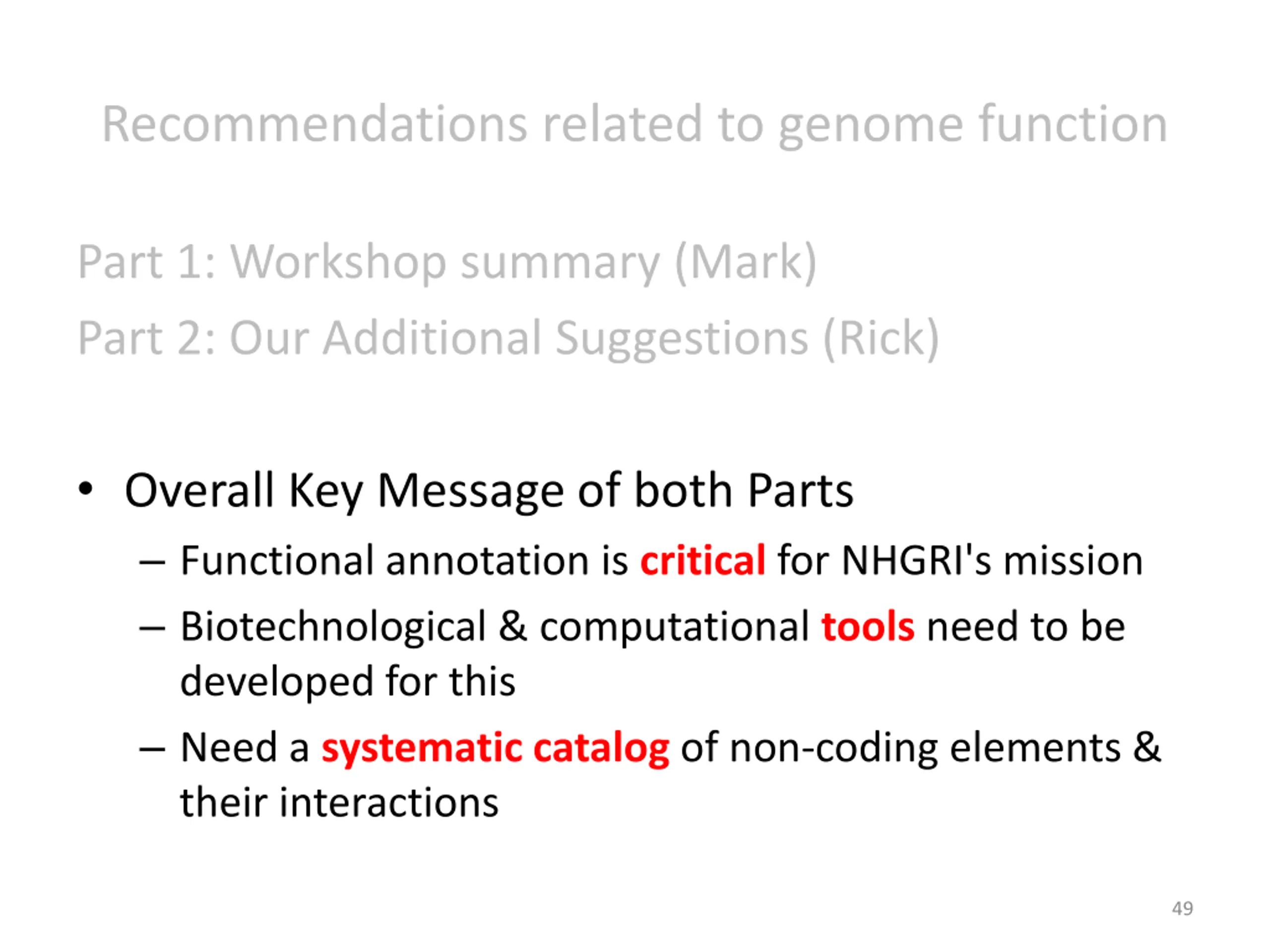 Recommendations related to genome function

Part 1: Workshop summary (Mark)

Part 2: Our Additional Suggestions (Rick)

• Overall Key Message of both Parts
– Functional annotation is critical for NHGRI's mission
– Biotechnological & computational tools need to be developed for this
– Need a systematic catalog of non-coding elements & their interactions

49